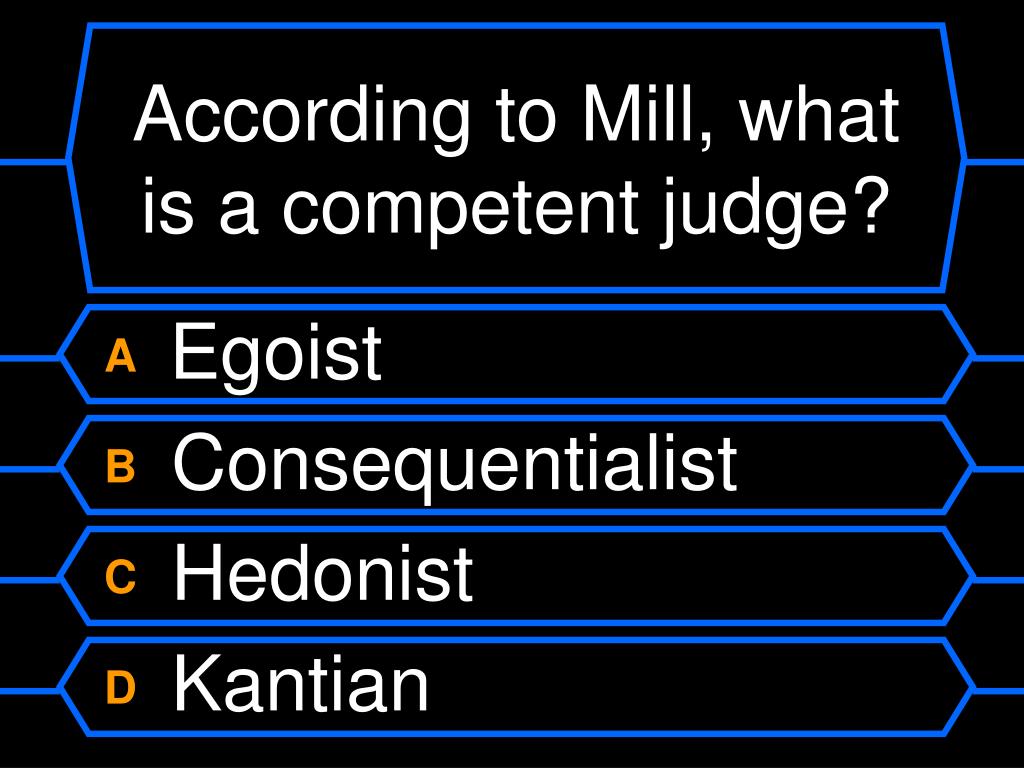 According to Mill, what is a competent judge?

A Egoist

B Consequentialist

C Hedonist

D Kantian